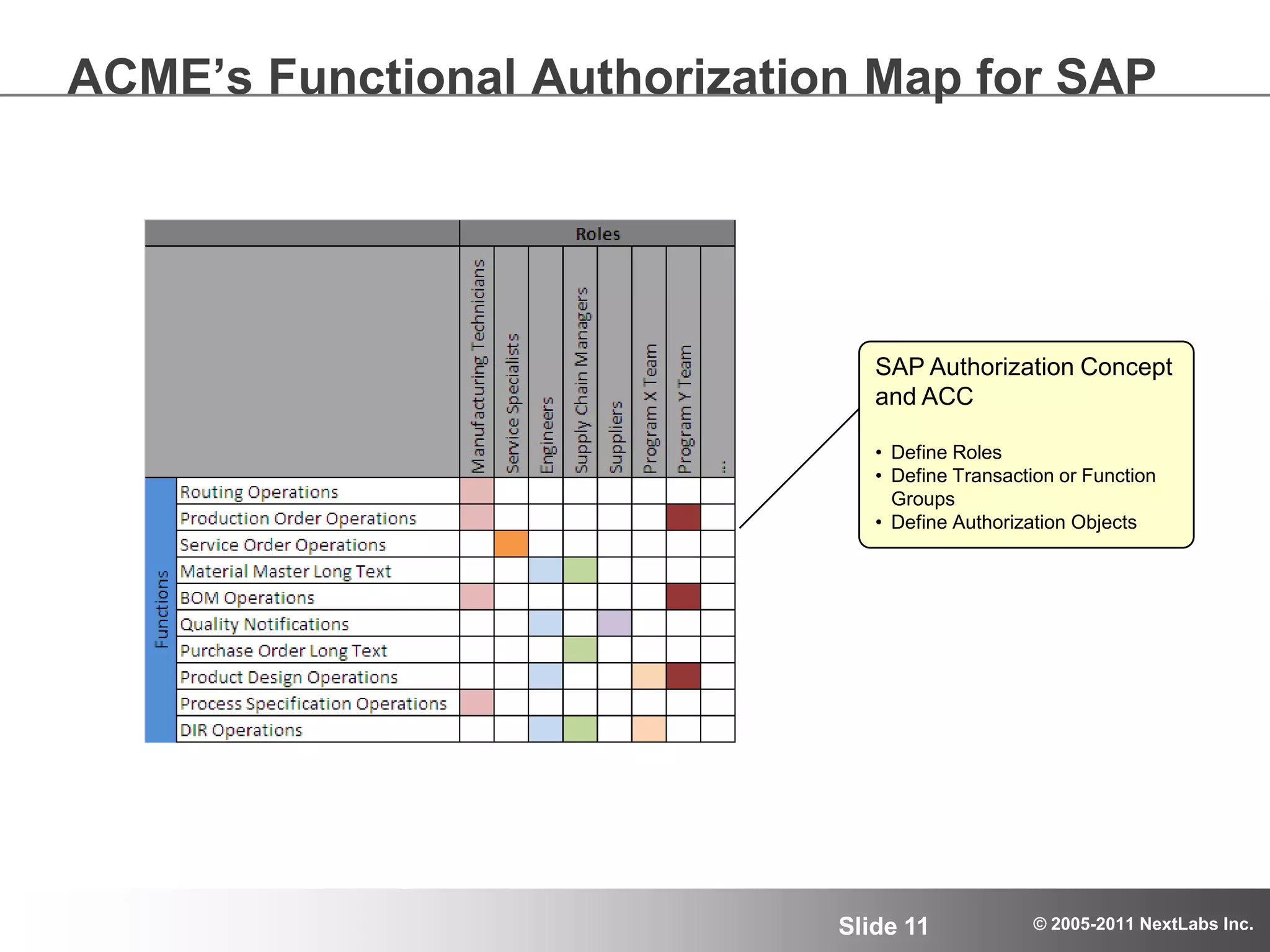 ACME's Functional Authorization Map for SAP

| | | Roles | | | | | | | |
|---|---|---|---|---|---|---|---|---|---|
| | | Manufacturing Technicians | Service Specialists | Engineers | Supply Chain Managers | Suppliers | Program X Team | Program Y Team | ... |
| Functions | Routing Operations | | | | | | | | |
| | Production Order Operations | | | | | | | | |
| | Service Order Operations | | | | | | | | |
| | Material Master Long Text | | | | | | | | |
| | BOM Operations | | | | | | | | |
| | Quality Notifications | | | | | | | | |
| | Purchase Order Long Text | | | | | | | | |
| | Product Design Operations | | | | | | | | |
| | Process Specification Operations | | | | | | | | |
| | DIR Operations | | | | | | | | |

SAP Authorization Concept and ACC

• Define Roles
• Define Transaction or Function Groups
• Define Authorization Objects

Slide 11

© 2005-2011 NextLabs Inc.